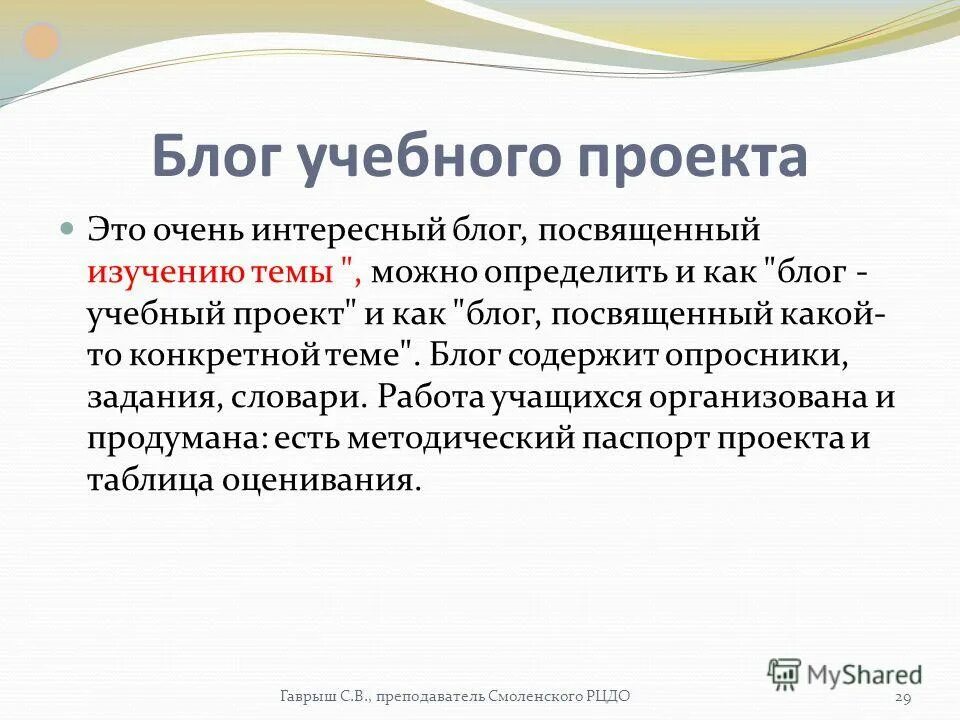 Блог учебного проекта

Это очень интересный блог, посвященный изучению темы ", можно определить и как "блог - учебный проект" и как "блог, посвященный какой-то конкретной теме". Блог содержит опросники, задания, словари. Работа учащихся организована и продумана: есть методический паспорт проекта и таблица оценивания.

MyShared

Гаврыш С.В., преподаватель Смоленского РЦДО

29